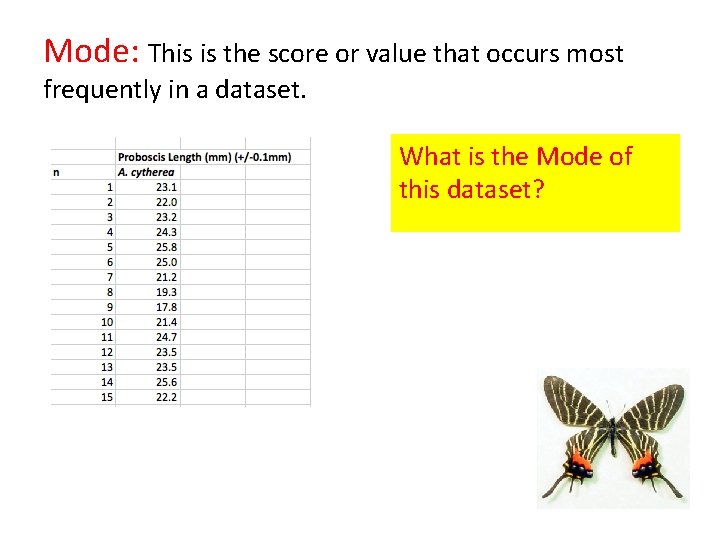 Mode: This is the score or value that occurs most frequently in a dataset.

| | Proboscis Length (mm) (+/-0.1mm) |
|---|---|
| n | A. cytherea |
| 1 | 23.1 |
| 2 | 22.0 |
| 3 | 23.2 |
| 4 | 24.3 |
| 5 | 25.8 |
| 6 | 25.0 |
| 7 | 21.2 |
| 8 | 19.3 |
| 9 | 17.8 |
| 10 | 21.4 |
| 11 | 24.7 |
| 12 | 23.5 |
| 13 | 23.5 |
| 14 | 25.6 |
| 15 | 22.2 |

What is the Mode of this dataset?